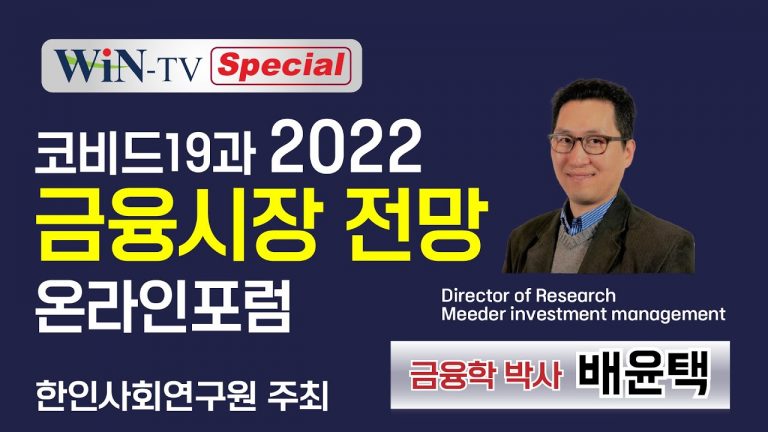 WiN-TV Special

코비드19과 2022
금융시장 전망
온라인포럼

한인사회연구원 주최

Director of Research
Meeder investment management

금융학 박사 배윤택